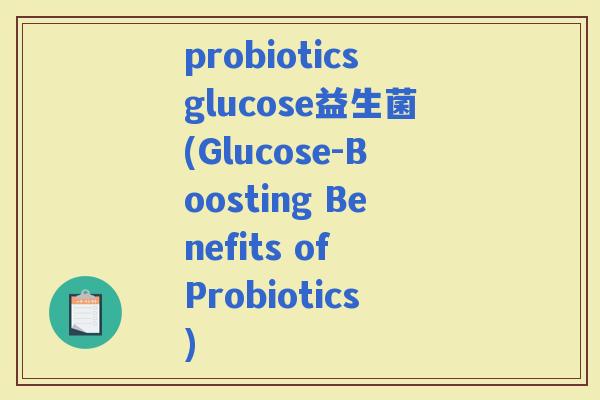 probiotics glucose益生菌(Glucose-Boosting Benefits of Probiotics)